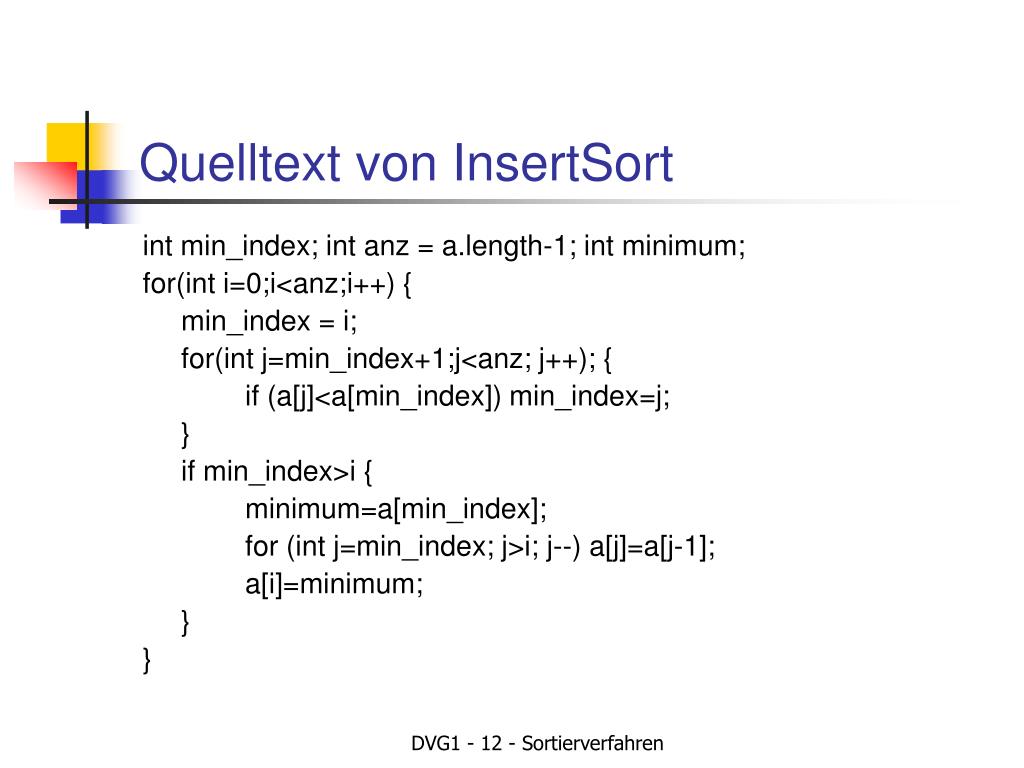 Quelltext von InsertSort

int min_index; int anz = a.length-1; int minimum;
for(int i=0;i<anz;i++) {
min_index = i;
for(int j=min_index+1;j<anz; j++); {
if (a[j]<a[min_index]) min_index=j;
}
if min_index>i {
minimum=a[min_index];
for (int j=min_index; j>i; j--) a[j]=a[j-1];
a[i]=minimum;
}
}

DVG1 - 12 - Sortierverfahren